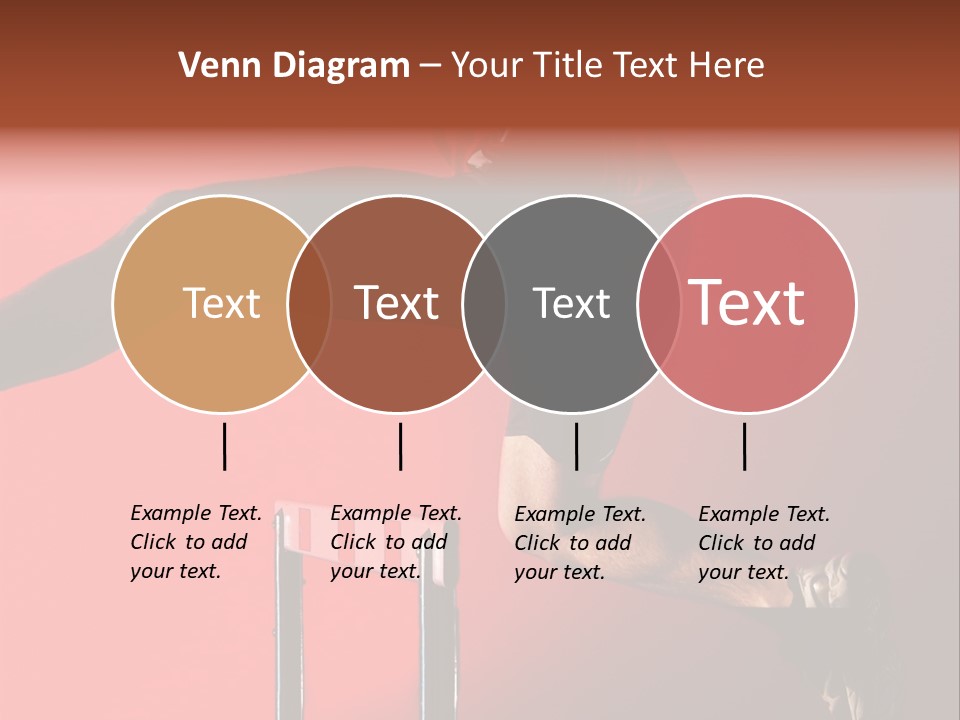 Venn Diagram – Your Title Text Here

Text

Text

Text

Text

Example Text. Click to add your text.

Example Text. Click to add your text.

Example Text. Click to add your text.

Example Text. Click to add your text.